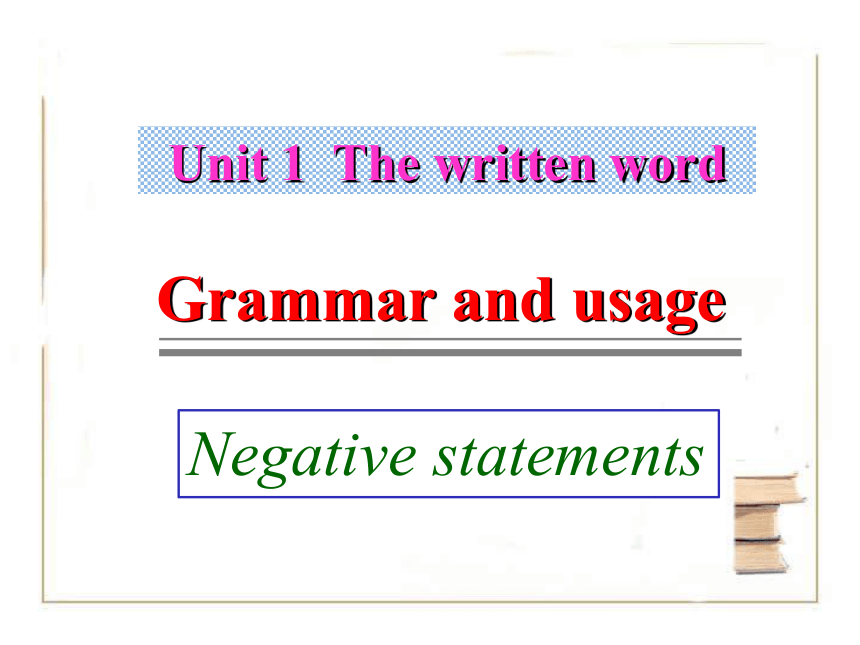 Unit 1  The written word

Grammar and usage

Negative statements